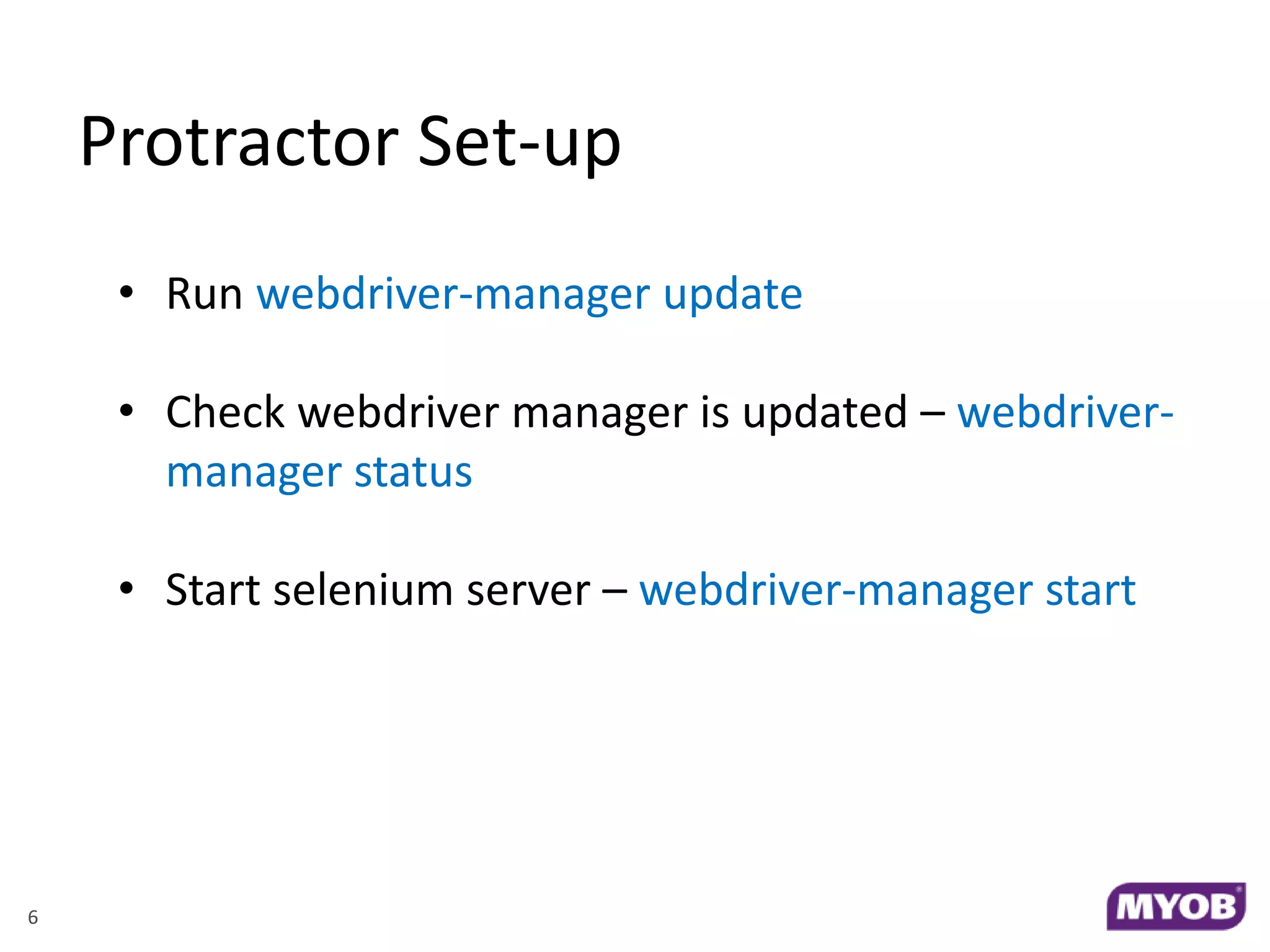 Protractor Set-up

• Run webdriver-manager update

• Check webdriver manager is updated – webdriver-manager status

• Start selenium server – webdriver-manager start

6

MYOB